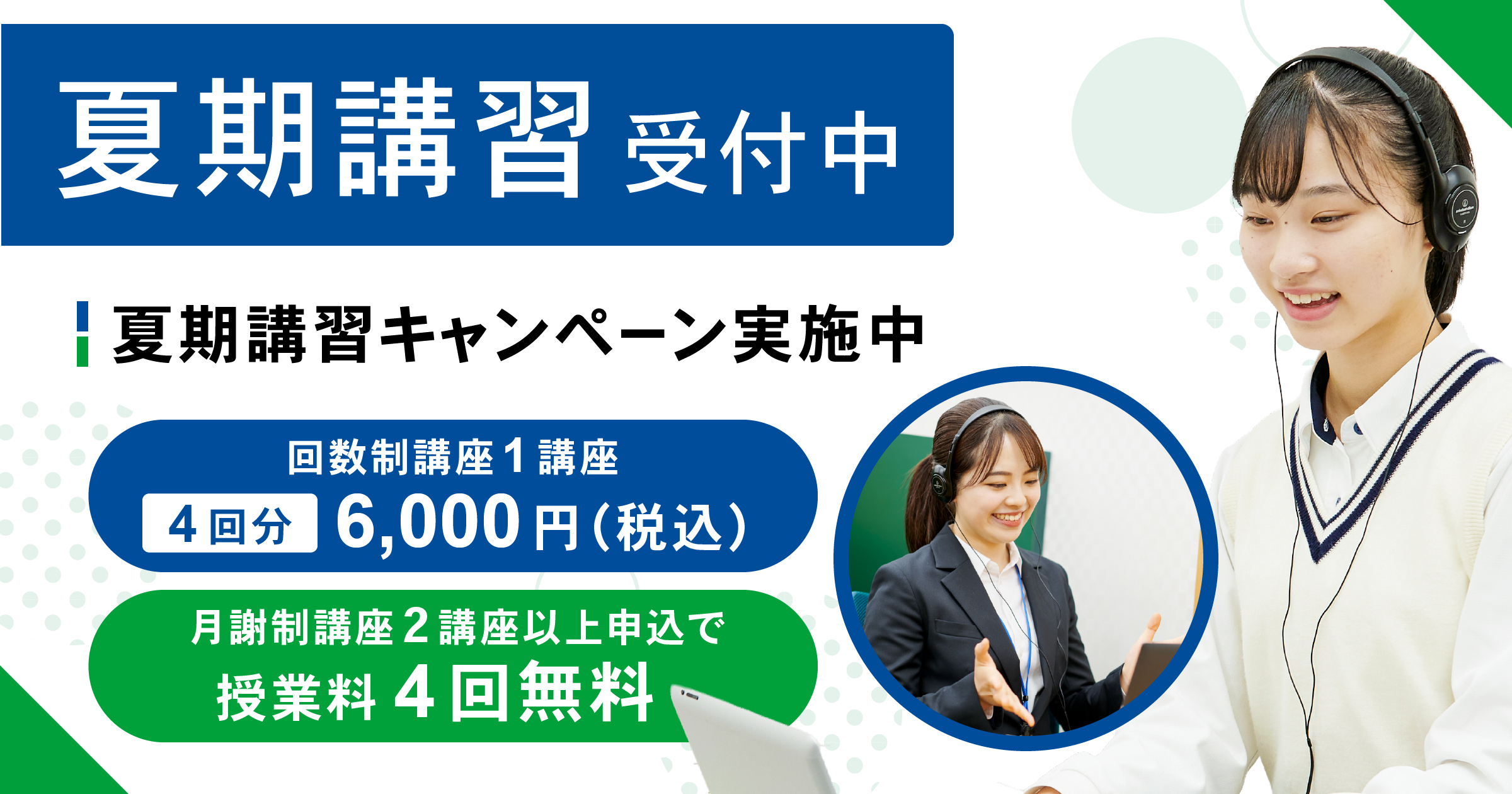 夏期講習 受付中

夏期講習キャンペーン実施中

回数制講座1講座
4回分 6,000円(税込)

月謝制講座2講座以上申込で
授業料4回無料